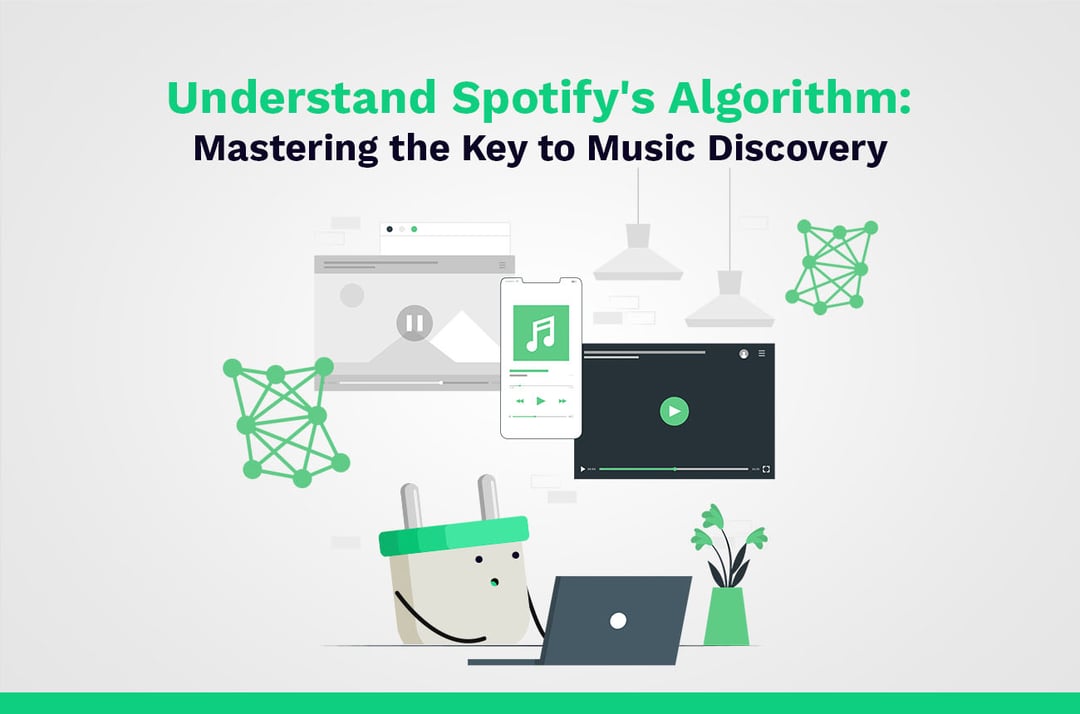 Understand Spotify's Algorithm:
Mastering the Key to Music Discovery